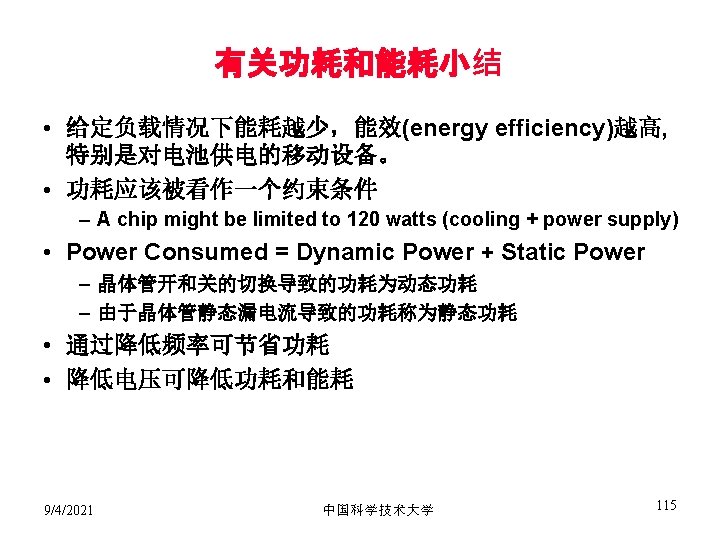 有关功耗和能耗小结

• 给定负载情况下能耗越少，能效(energy efficiency)越高, 特别是对电池供电的移动设备。
• 功耗应该被看作一个约束条件
  – A chip might be limited to 120 watts (cooling + power supply)
• Power Consumed = Dynamic Power + Static Power
  – 晶体管开和关的切换导致的功耗为动态功耗
  – 由于晶体管静态漏电流导致的功耗称为静态功耗
• 通过降低频率可节省功耗
• 降低电压可降低功耗和能耗

9/4/2021 中国科学技术大学 115